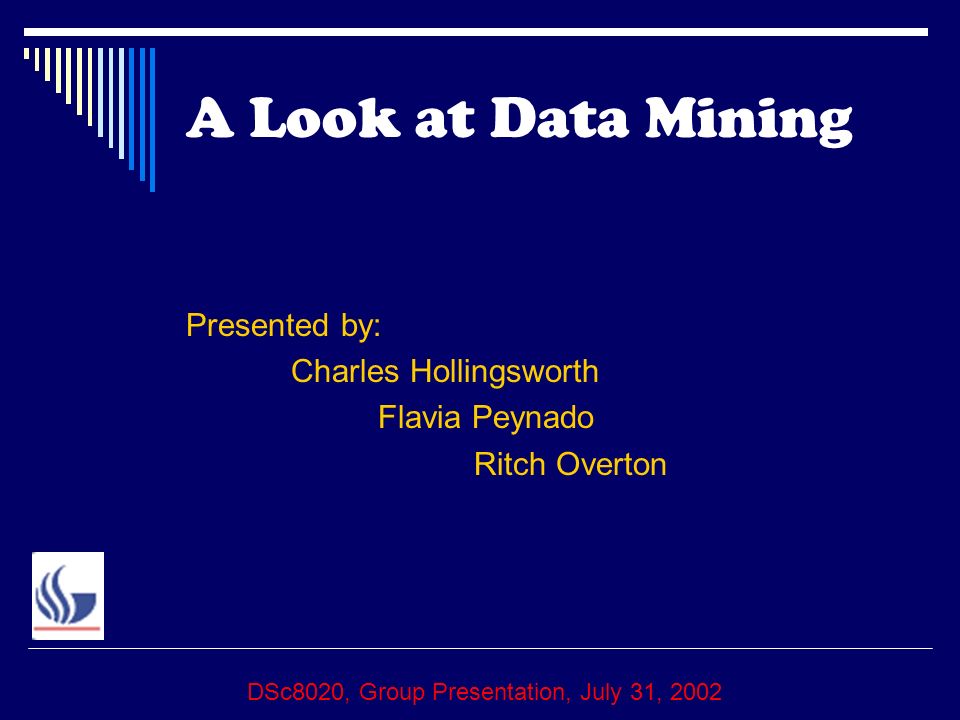 A Look at Data Mining

Presented by:
Charles Hollingsworth
Flavia Peynado
Ritch Overton

DSc8020, Group Presentation, July 31, 2002